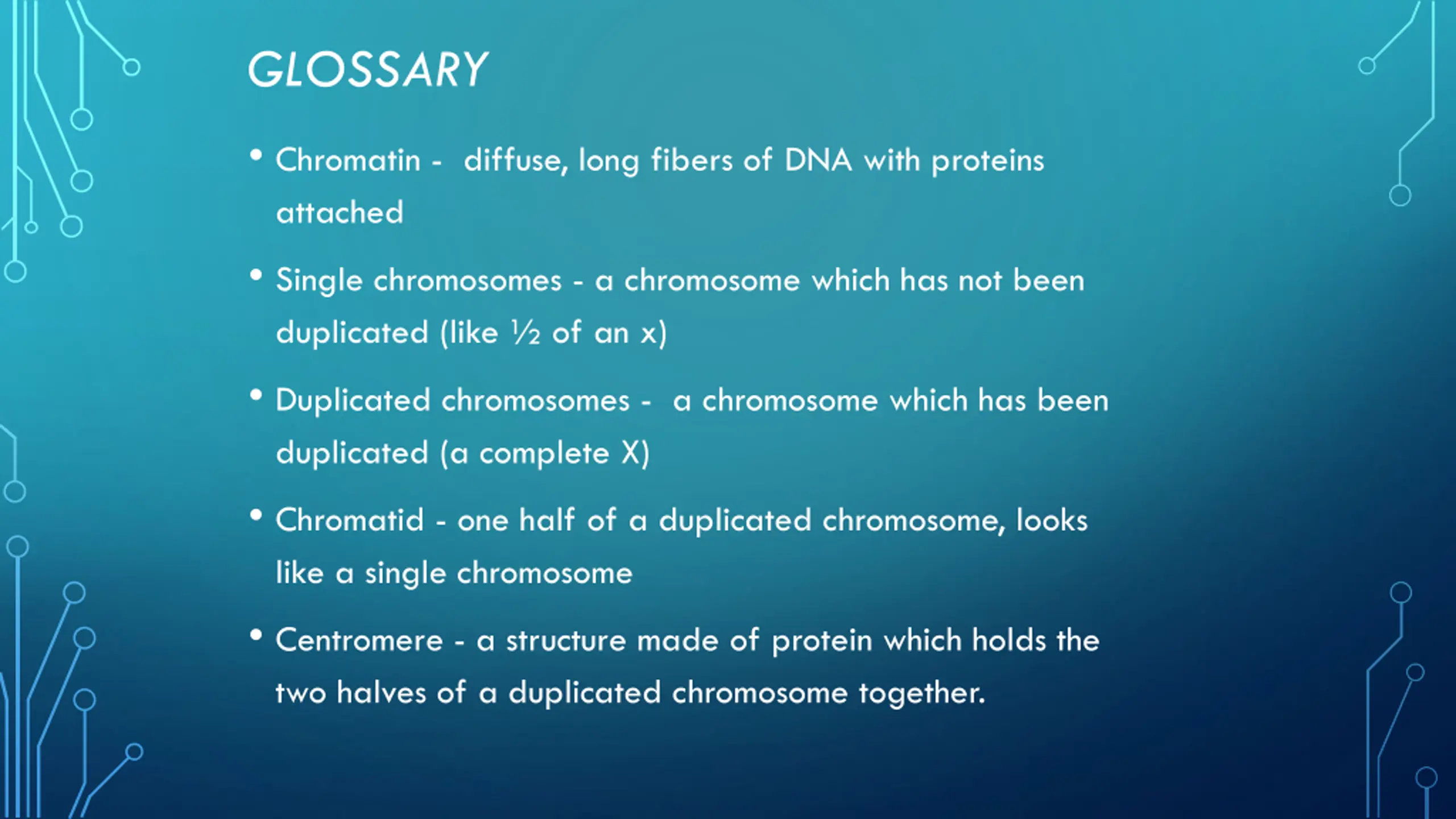 GLOSSARY

• Chromatin - diffuse, long fibers of DNA with proteins attached

• Single chromosomes - a chromosome which has not been duplicated (like ½ of an x)

• Duplicated chromosomes - a chromosome which has been duplicated (a complete X)

• Chromatid - one half of a duplicated chromosome, looks like a single chromosome

• Centromere - a structure made of protein which holds the two halves of a duplicated chromosome together.